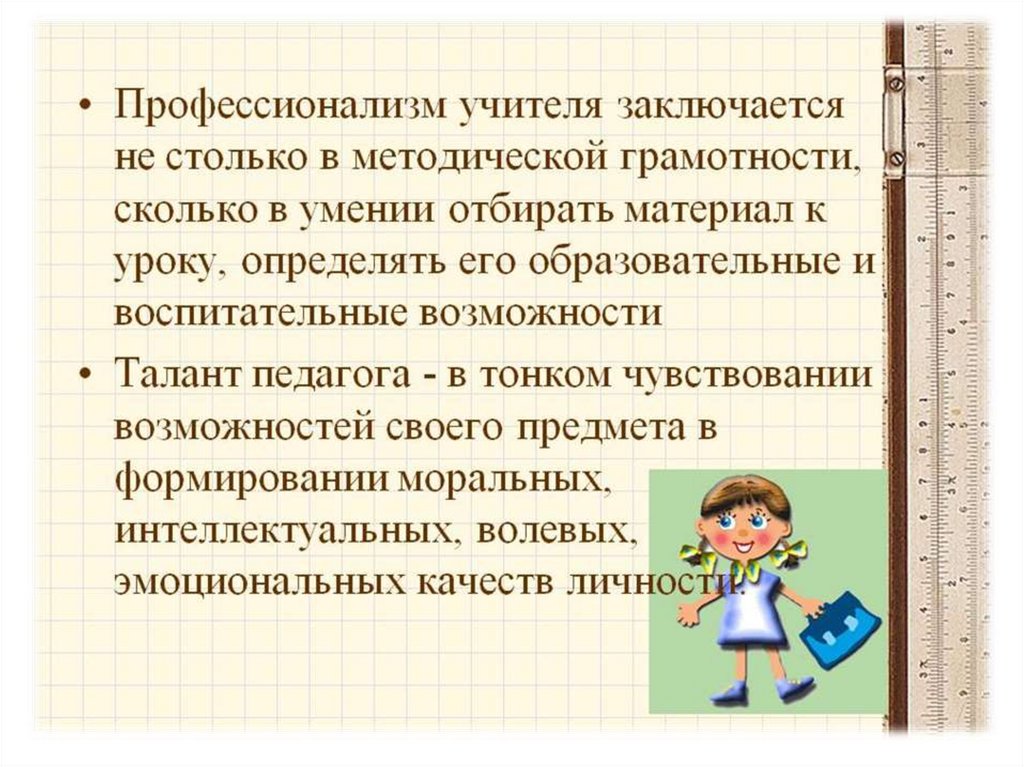 • Профессионализм учителя заключается не столько в методической грамотности, сколько в умении отбирать материал к уроку, определять его образовательные и воспитательные возможности

• Талант педагога - в тонком чувствовании возможностей своего предмета в формировании моральных, интеллектуальных, волевых, эмоциональных качеств личности.